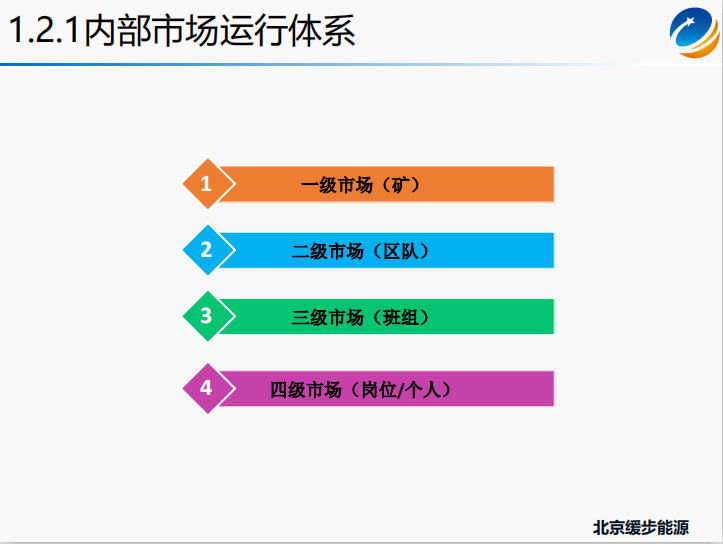 1.2.1内部市场运行体系

1 一级市场（矿）

2 二级市场（区队）

3 三级市场（班组）

4 四级市场（岗位/个人）

北京缓步能源